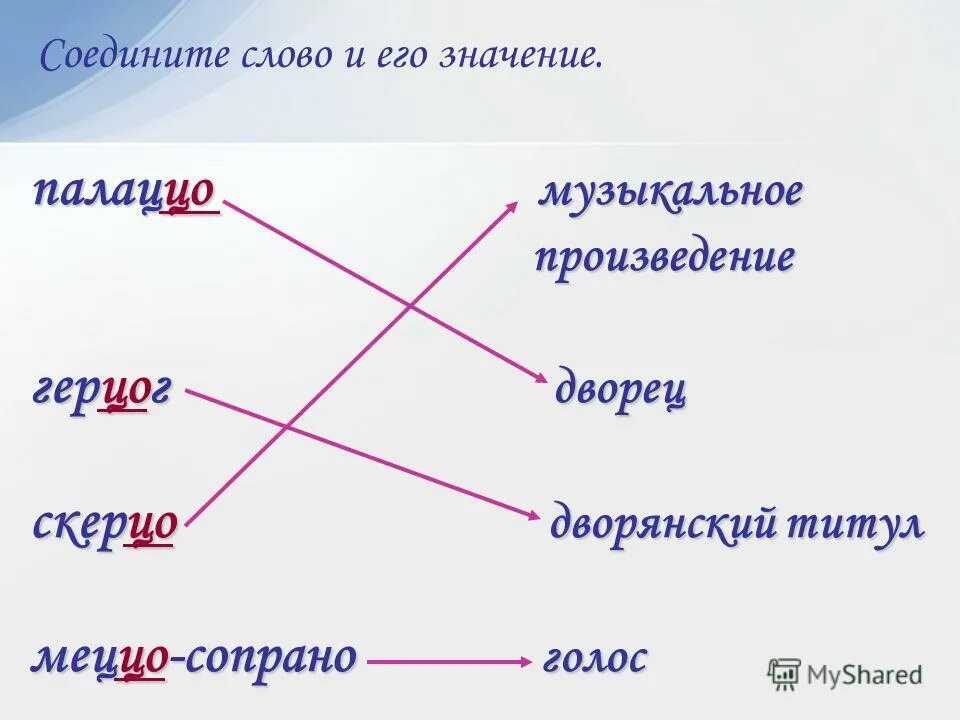 Соедините слово и его значение.

палаццо

герцог

скерцо

меццо-сопрано

музыкальное произведение

дворец

дворянский титул

голос

MyShared